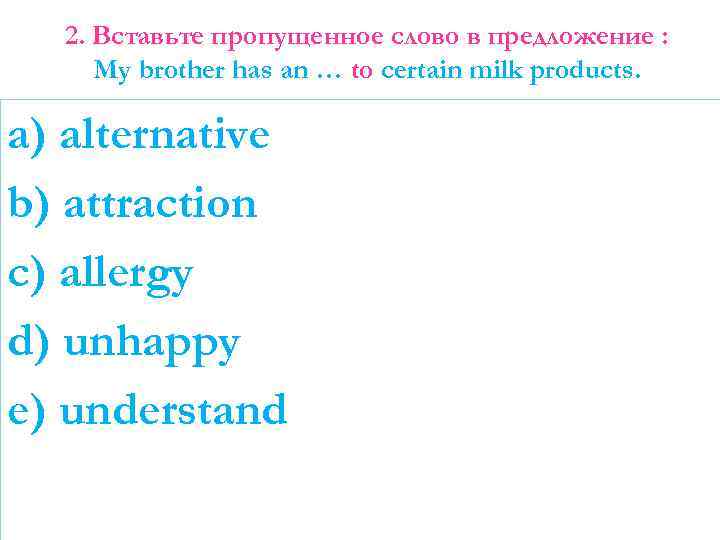 2. Вставьте пропущенное слово в предложение :
My brother has an … to certain milk products.

a) alternative
b) attraction
c) allergy
d) unhappy
e) understand